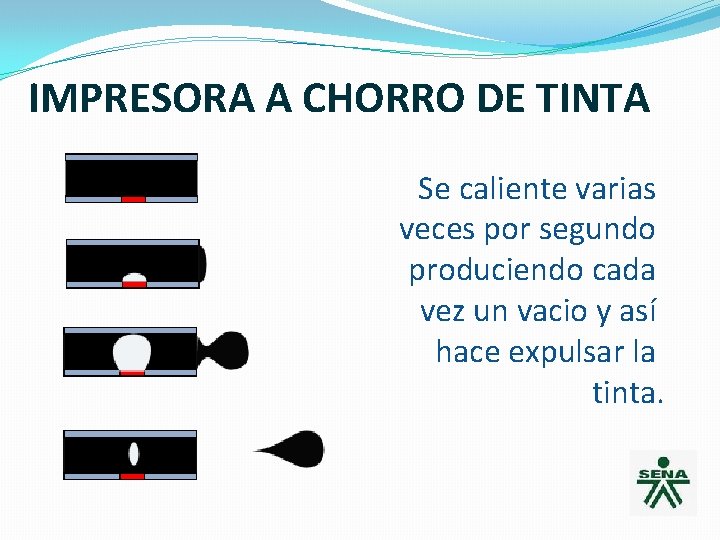 IMPRESORA A CHORRO DE TINTA

Se caliente varias veces por segundo produciendo cada vez un vacio y así hace expulsar la tinta.

SENA